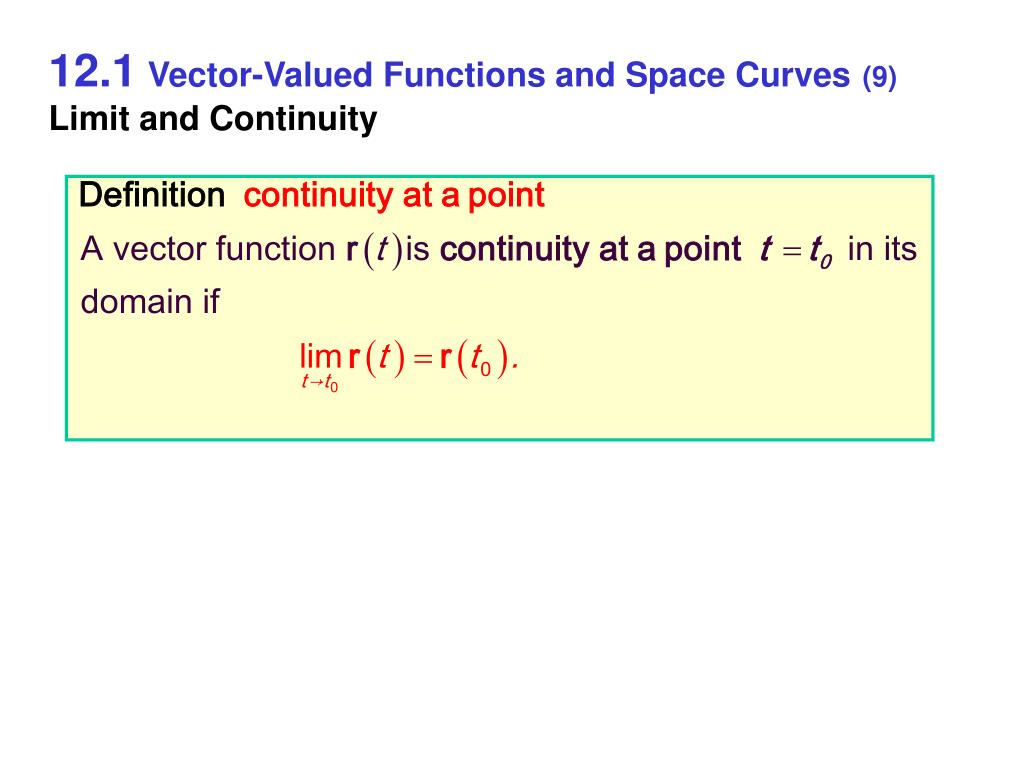 12.1 Vector-Valued Functions and Space Curves (9)
Limit and Continuity

Definition continuity at a point

A vector function $\mathbf{r}(t)$ is continuity at a point $t = t_0$ in its domain if

$\lim_{t \to t_0} \mathbf{r}(t) = \mathbf{r}(t_0).$